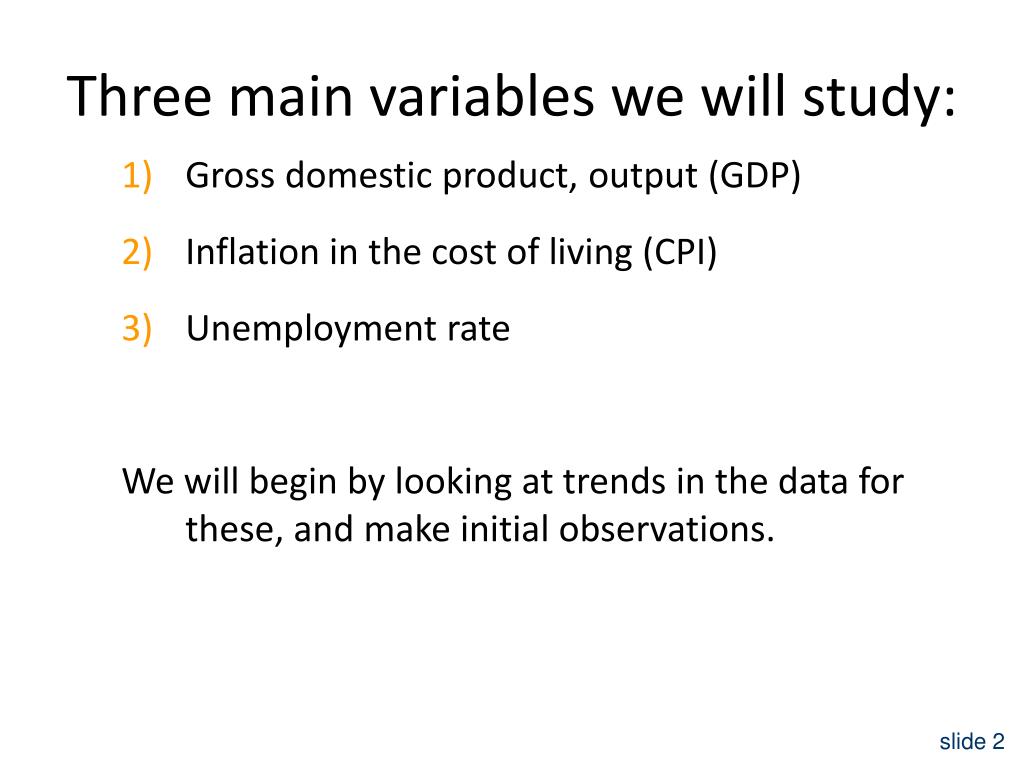 Three main variables we will study:

1) Gross domestic product, output (GDP)

2) Inflation in the cost of living (CPI)

3) Unemployment rate

We will begin by looking at trends in the data for these, and make initial observations.

slide 2